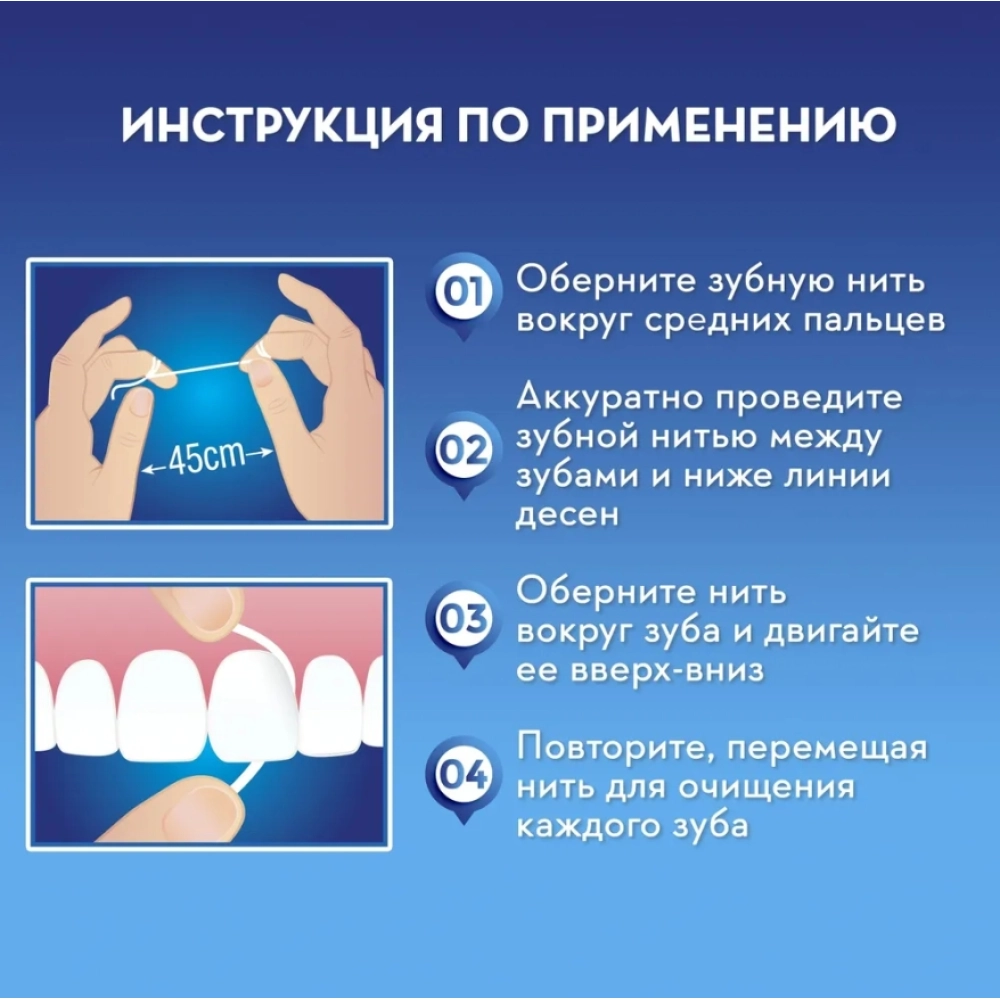 ИНСТРУКЦИЯ ПО ПРИМЕНЕНИЮ

45cm

01 Оберните зубную нить вокруг средних пальцев

02 Аккуратно проведите зубной нитью между зубами и ниже линии десен

03 Оберните нить вокруг зуба и двигайте ее вверх-вниз

04 Повторите, перемещая нить для очищения каждого зуба